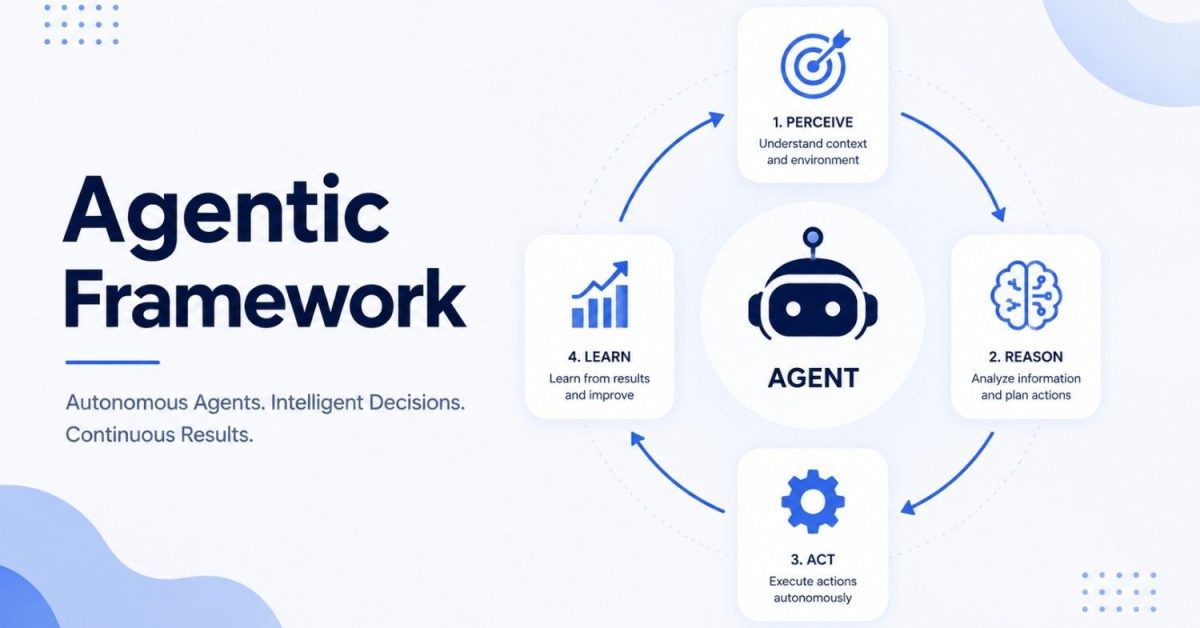 Agentic Framework

Autonomous Agents. Intelligent Decisions. Continuous Results.

1. PERCEIVE
Understand context and environment

2. REASON
Analyze information and plan actions

3. ACT
Execute actions autonomously

4. LEARN
Learn from results and improve

AGENT